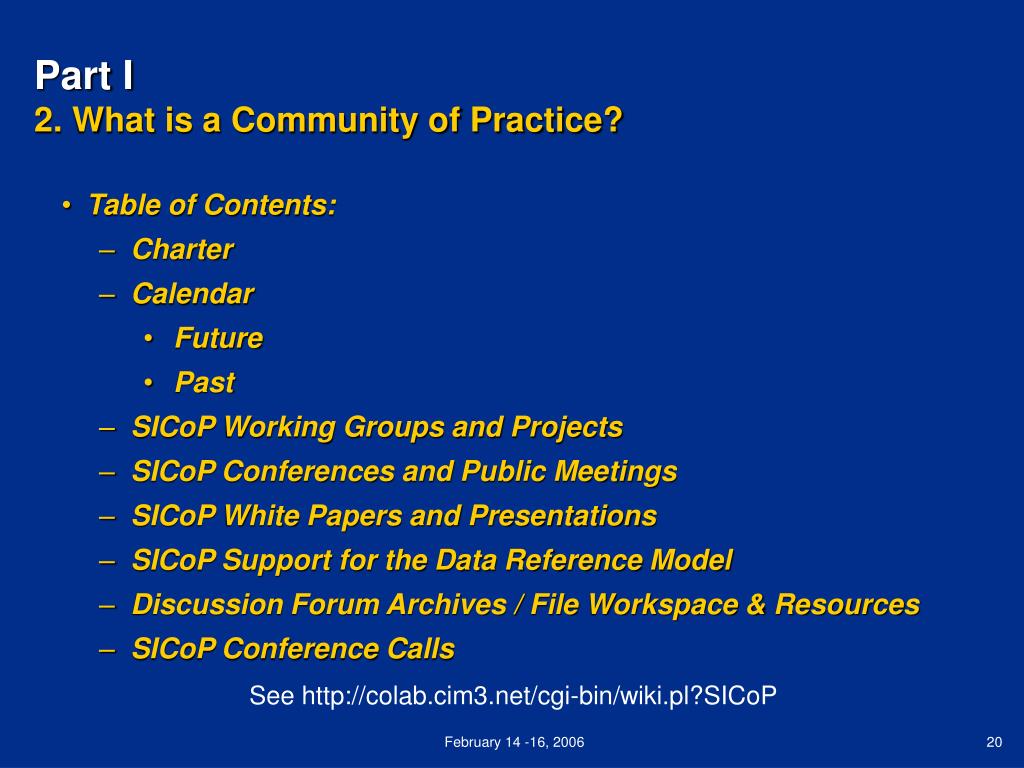 Part I
2. What is a Community of Practice?

• Table of Contents:
– Charter
– Calendar
• Future
• Past
– SICoP Working Groups and Projects
– SICoP Conferences and Public Meetings
– SICoP White Papers and Presentations
– SICoP Support for the Data Reference Model
– Discussion Forum Archives / File Workspace & Resources
– SICoP Conference Calls

See http://colab.cim3.net/cgi-bin/wiki.pl?SICoP

February 14 -16, 2006

20